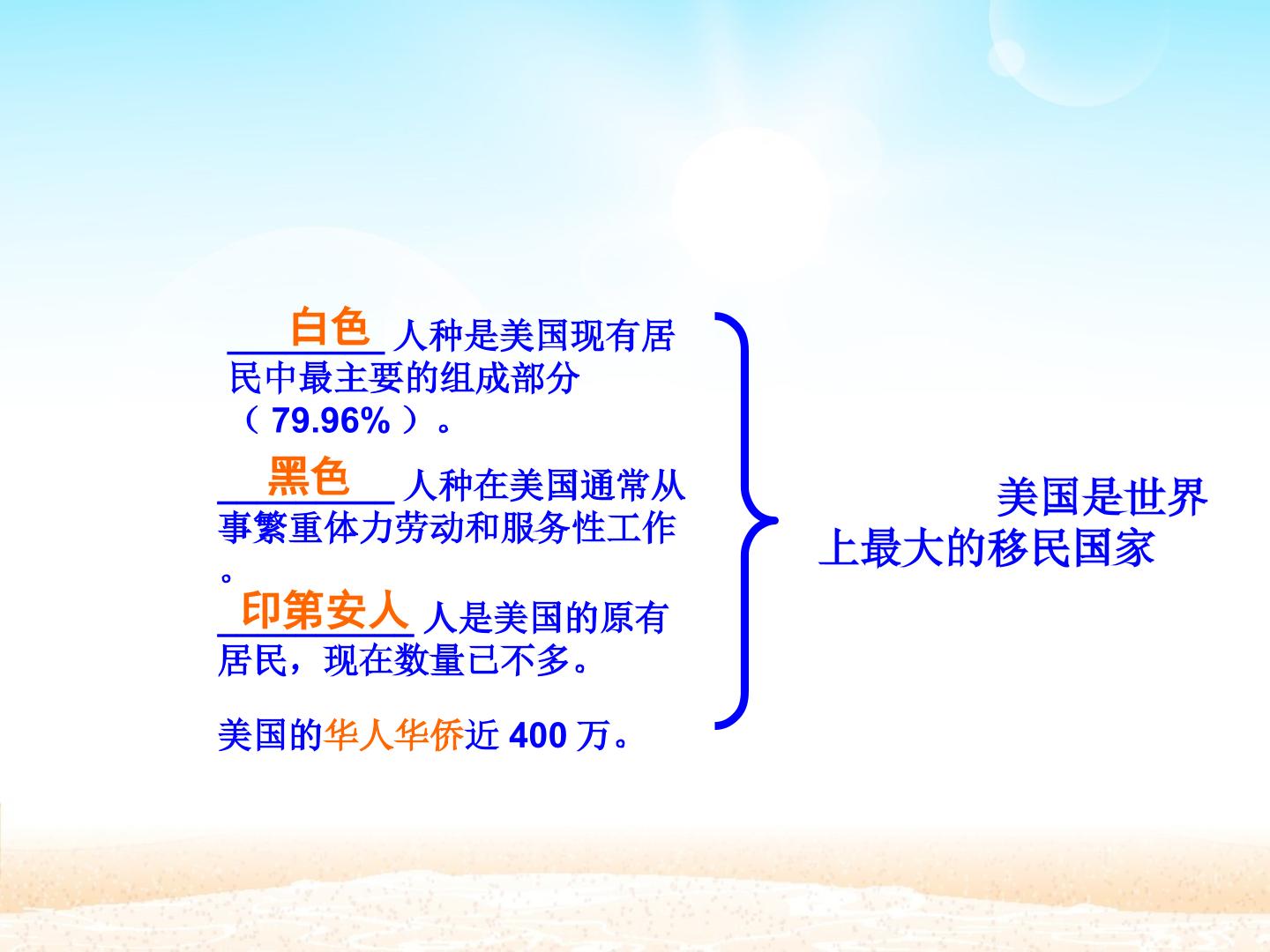 白色人种是美国现有居民中最主要的组成部分（79.96%）。

黑色人种在美国通常从事繁重体力劳动和服务性工作。

印第安人人是美国的原有居民，现在数量已不多。

美国的华人华侨近400万。

美国是世界上最大的移民国家